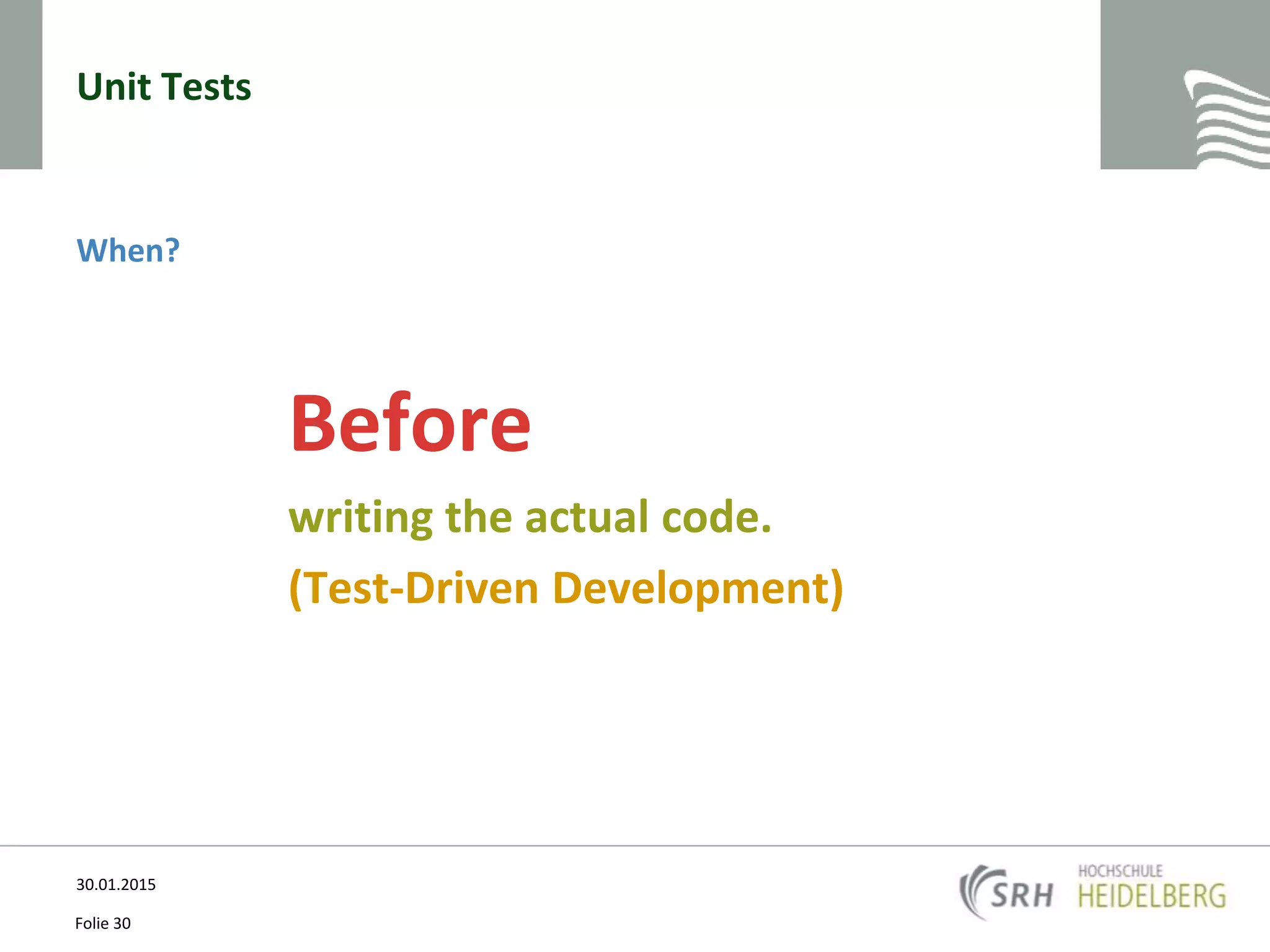 Unit Tests

When?

Before

writing the actual code.

(Test-Driven Development)

30.01.2015

Folie 30

SRH HOCHSCHULE HEIDELBERG